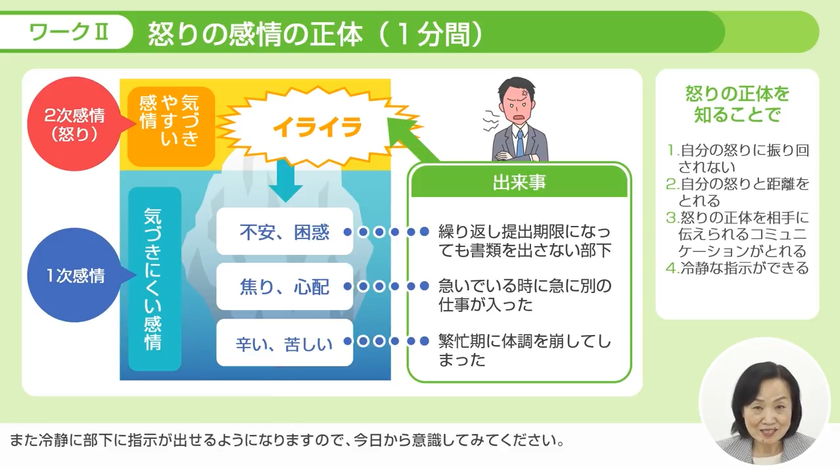 ワークⅡ　怒りの感情の正体（１分間）

2次感情（怒り）

気づきやすい感情

イライラ

1次感情

気づきにくい感情

不安、困惑

焦り、心配

辛い、苦しい

出来事

繰り返し提出期限になっても書類を出さない部下

急いでいる時に急に別の仕事が入った

繁忙期に体調を崩してしまった

怒りの正体を知ることで

1.自分の怒りに振り回されない
2.自分の怒りと距離をとれる
3.怒りの正体を相手に伝えられるコミュニケーションがとれる
4.冷静な指示ができる

また冷静に部下に指示が出せるようになりますので、今日から意識してみてください。